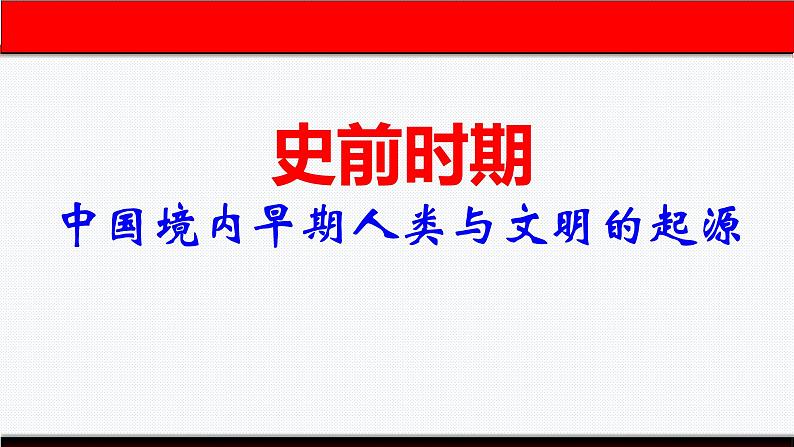 史前时期

中国境内早期人类与文明的起源